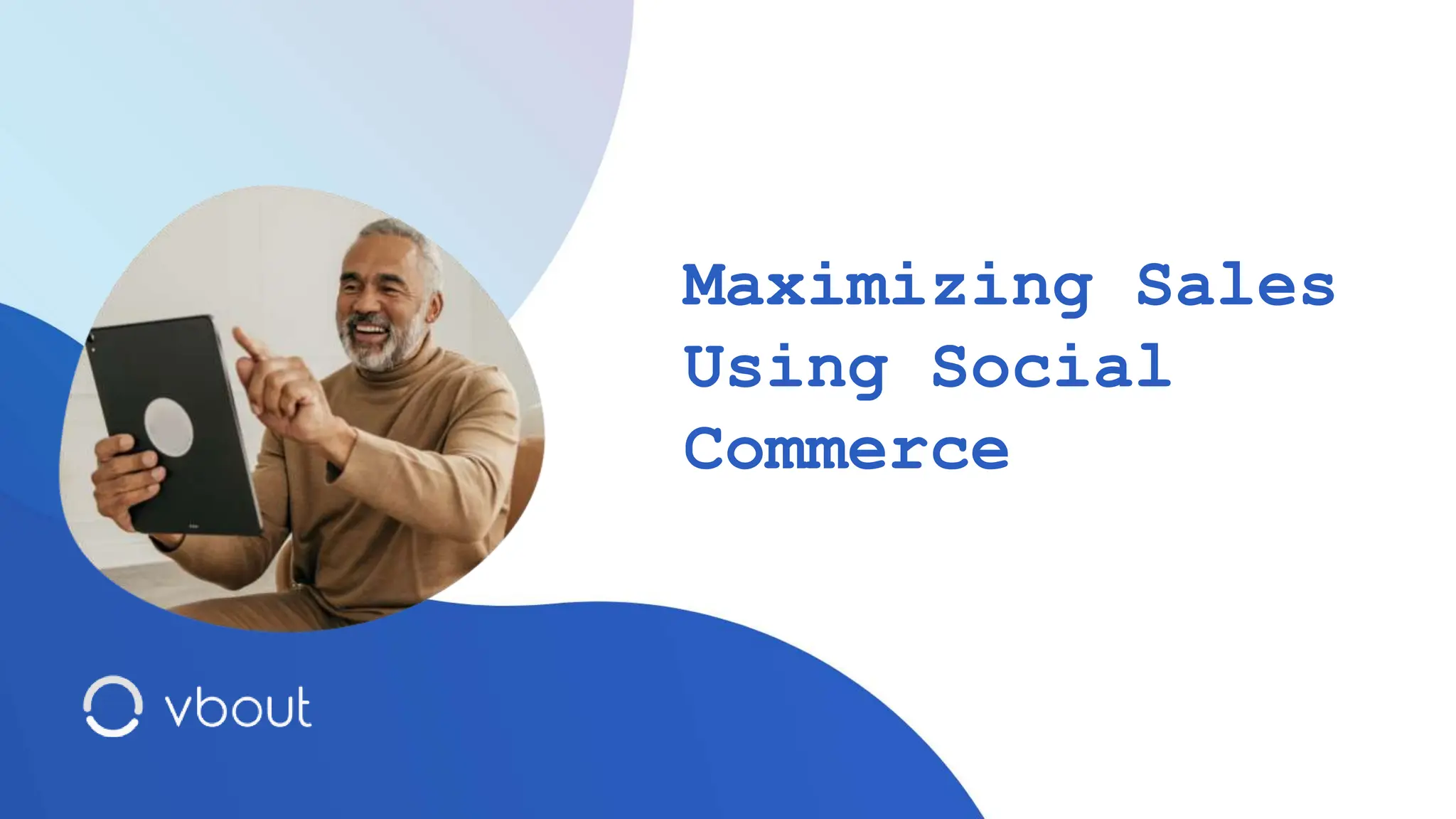 Maximizing Sales Using Social Commerce

vbout